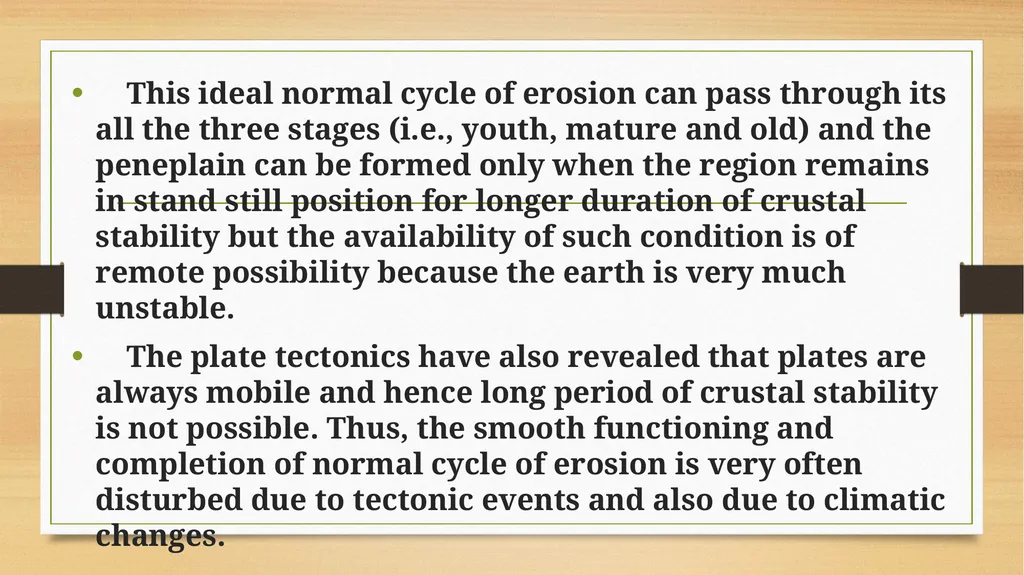 • This ideal normal cycle of erosion can pass through its all the three stages (i.e., youth, mature and old) and the peneplain can be formed only when the region remains in stand still position for longer duration of crustal stability but the availability of such condition is of remote possibility because the earth is very much unstable.

• The plate tectonics have also revealed that plates are always mobile and hence long period of crustal stability is not possible. Thus, the smooth functioning and completion of normal cycle of erosion is very often disturbed due to tectonic events and also due to climatic changes.